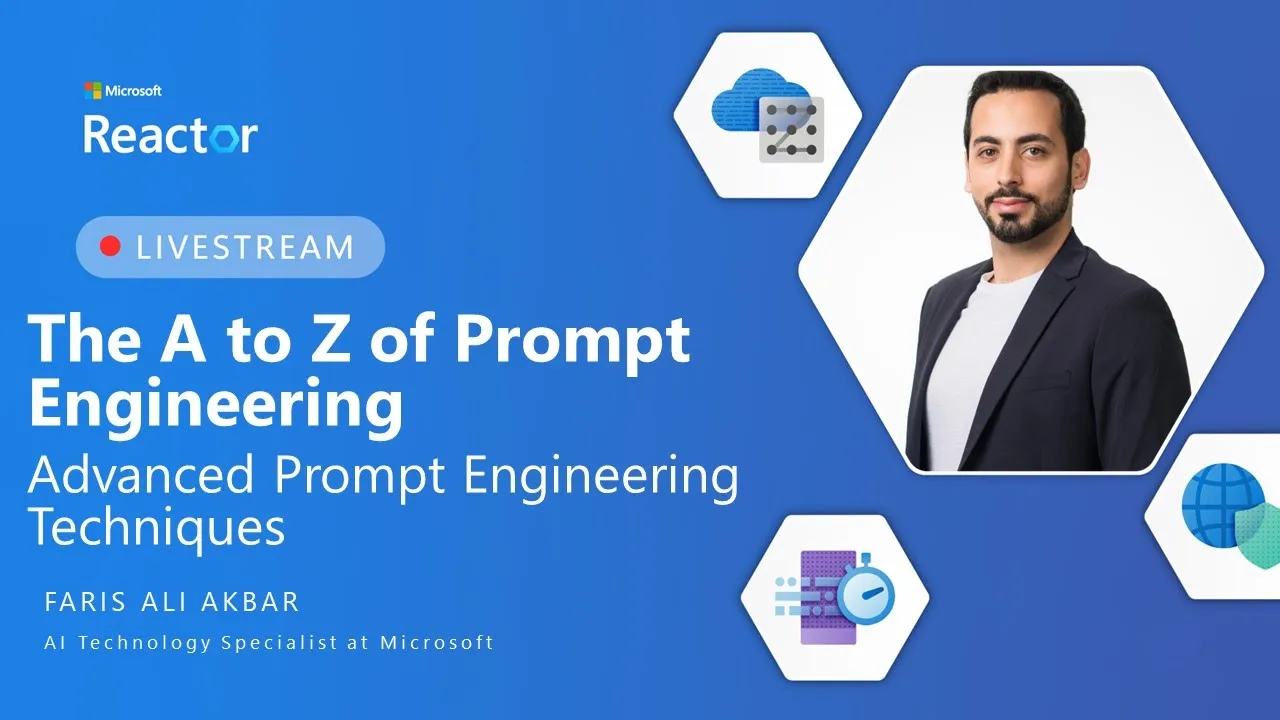 Microsoft
Reactor

LIVESTREAM

The A to Z of Prompt Engineering
Advanced Prompt Engineering Techniques

FARIS ALI AKBAR
AI Technology Specialist at Microsoft